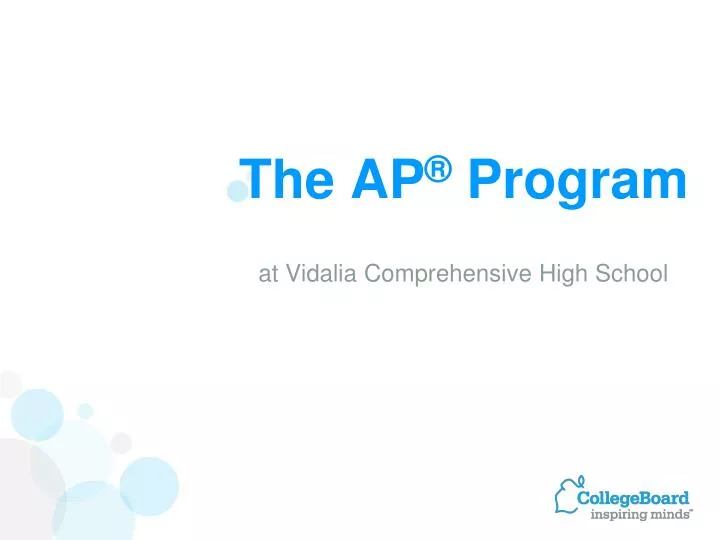 The AP® Program

at Vidalia Comprehensive High School

CollegeBoard
inspiring minds™